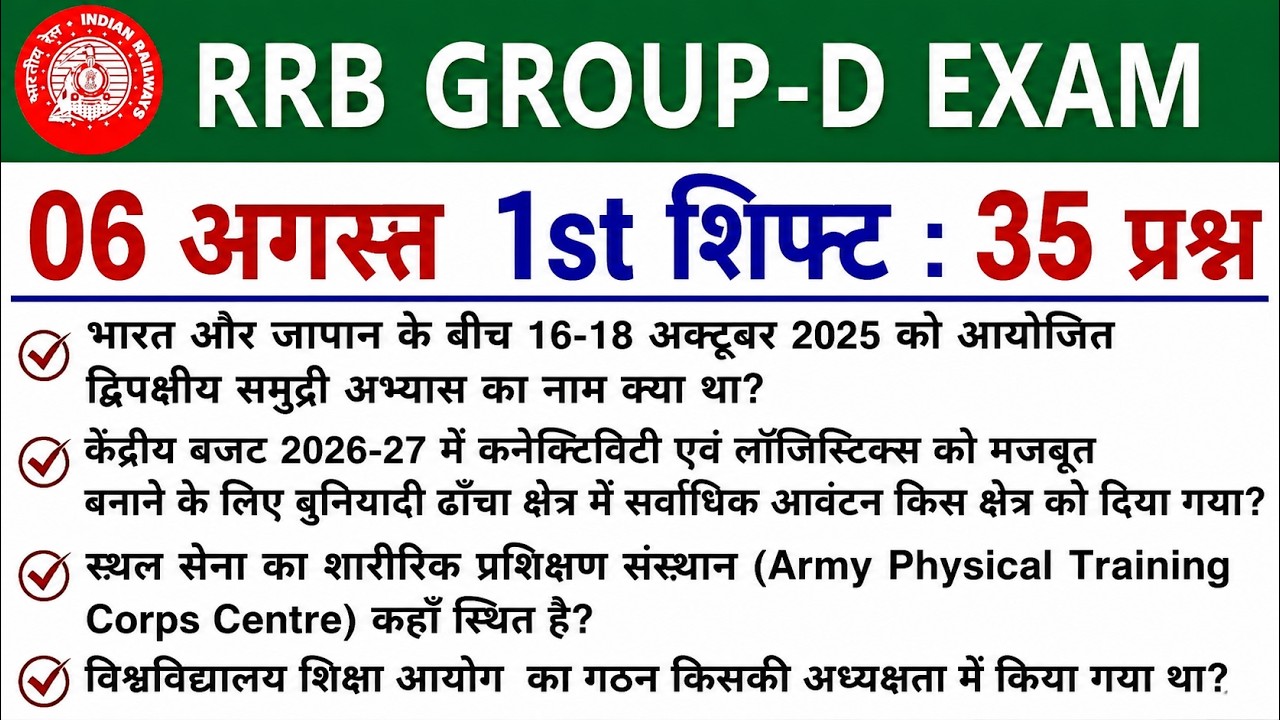 भारतीय रेल INDIAN RAILWAYS

RRB GROUP-D EXAM

06 अगस्त 1st शिफ्ट : 35 प्रश्न

भारत और जापान के बीच 16-18 अक्टूबर 2025 को आयोजित द्विपक्षीय समुद्री अभ्यास का नाम क्या था?

केंद्रीय बजट 2026-27 में कनेक्टिविटी एवं लॉजिस्टिक्स को मजबूत बनाने के लिए बुनियादी ढाँचा क्षेत्र में सर्वाधिक आवंटन किस क्षेत्र को दिया गया?

स्थल सेना का शारीरिक प्रशिक्षण संस्थान (Army Physical Training Corps Centre) कहाँ स्थित है?

विश्वविद्यालय शिक्षा आयोग का गठन किसकी अध्यक्षता में किया गया था?